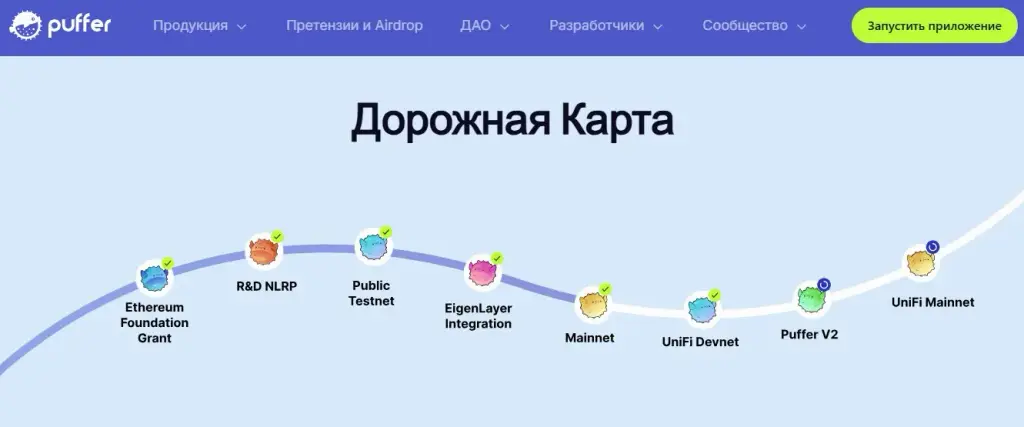 puffer Продукция Претензии и Airdrop ДАО Разработчики Сообщество Запустить приложение

Дорожная Карта

Ethereum Foundation Grant

R&D NLRP

Public Testnet

EigenLayer Integration

Mainnet

UniFi Devnet

Puffer V2

UniFi Mainnet